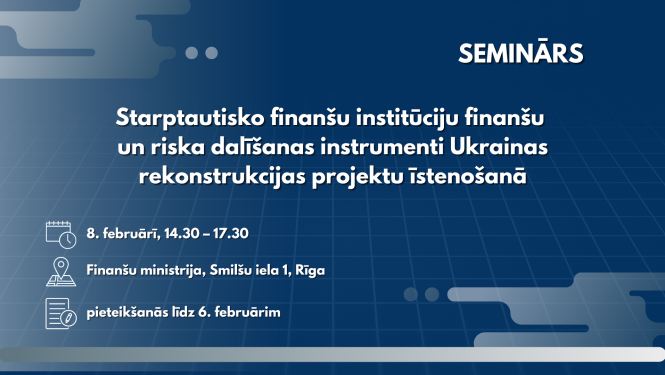 SEMINĀRS

Starptautisko finanšu institūciju finanšu un riska dalīšanas instrumenti Ukrainas rekonstrukcijas projektu īstenošanā

8. februārī, 14.30 – 17.30

Finanšu ministrija, Smilšu iela 1, Rīga

pieteikšanās līdz 6. februārim